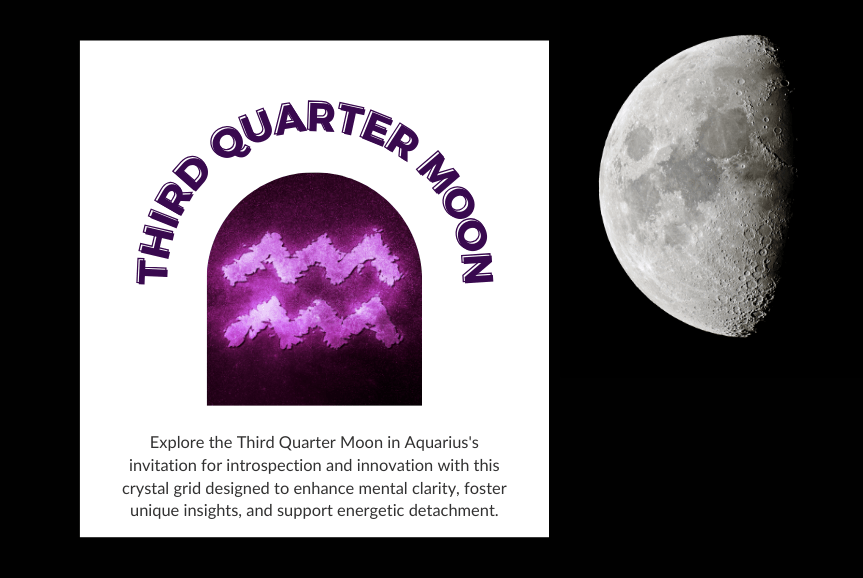 THIRD QUARTER MOON

Explore the Third Quarter Moon in Aquarius's invitation for introspection and innovation with this crystal grid designed to enhance mental clarity, foster unique insights, and support energetic detachment.